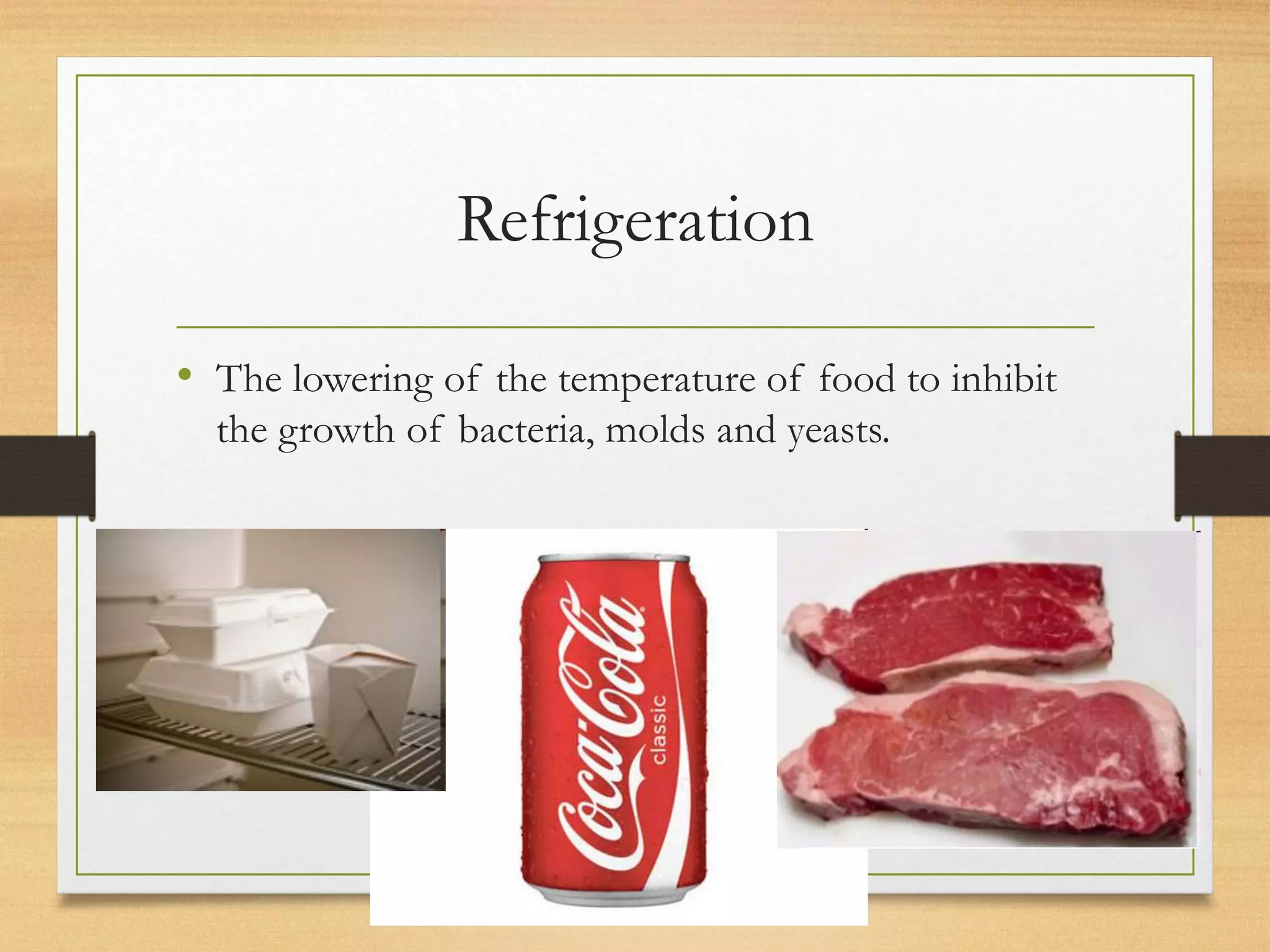 Refrigeration

• The lowering of the temperature of food to inhibit the growth of bacteria, molds and yeasts.

Coca-Cola
classic